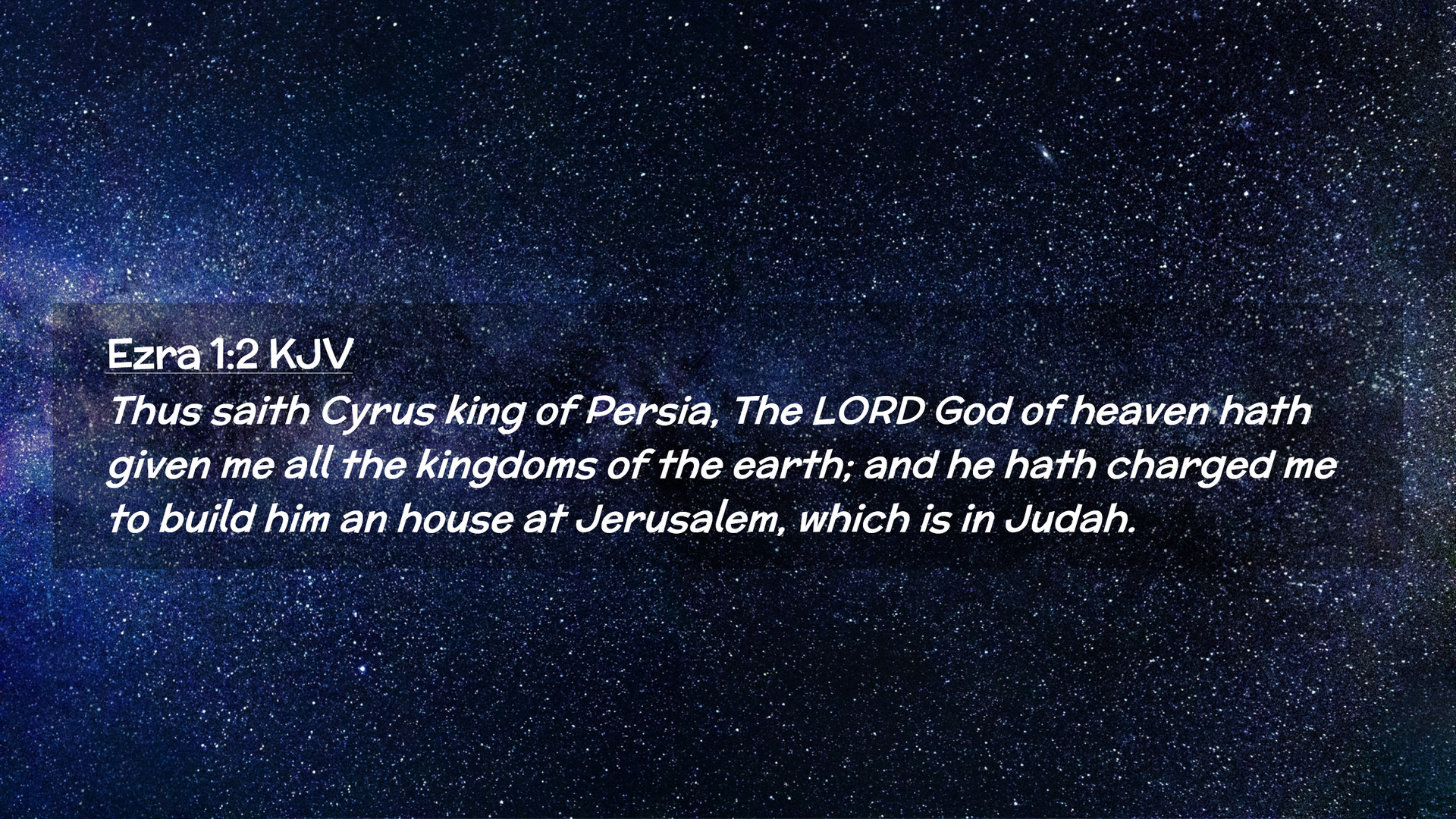 Ezra 1:2 KJV

Thus saith Cyrus king of Persia, The LORD God of heaven hath given me all the kingdoms of the earth; and he hath charged me to build him an house at Jerusalem, which is in Judah.